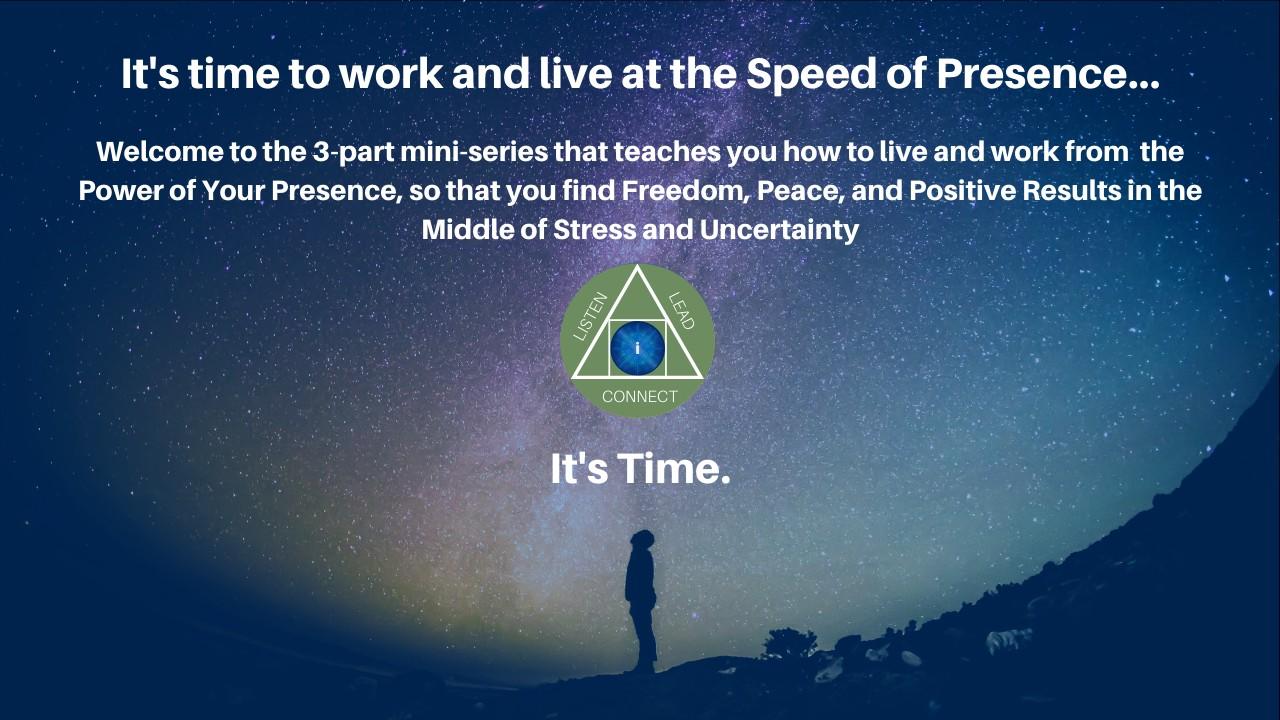 It's time to work and live at the Speed of Presence...

Welcome to the 3-part mini-series that teaches you how to live and work from the Power of Your Presence, so that you find Freedom, Peace, and Positive Results in the Middle of Stress and Uncertainty

LISTEN
LEAD
i
CONNECT

It's Time.